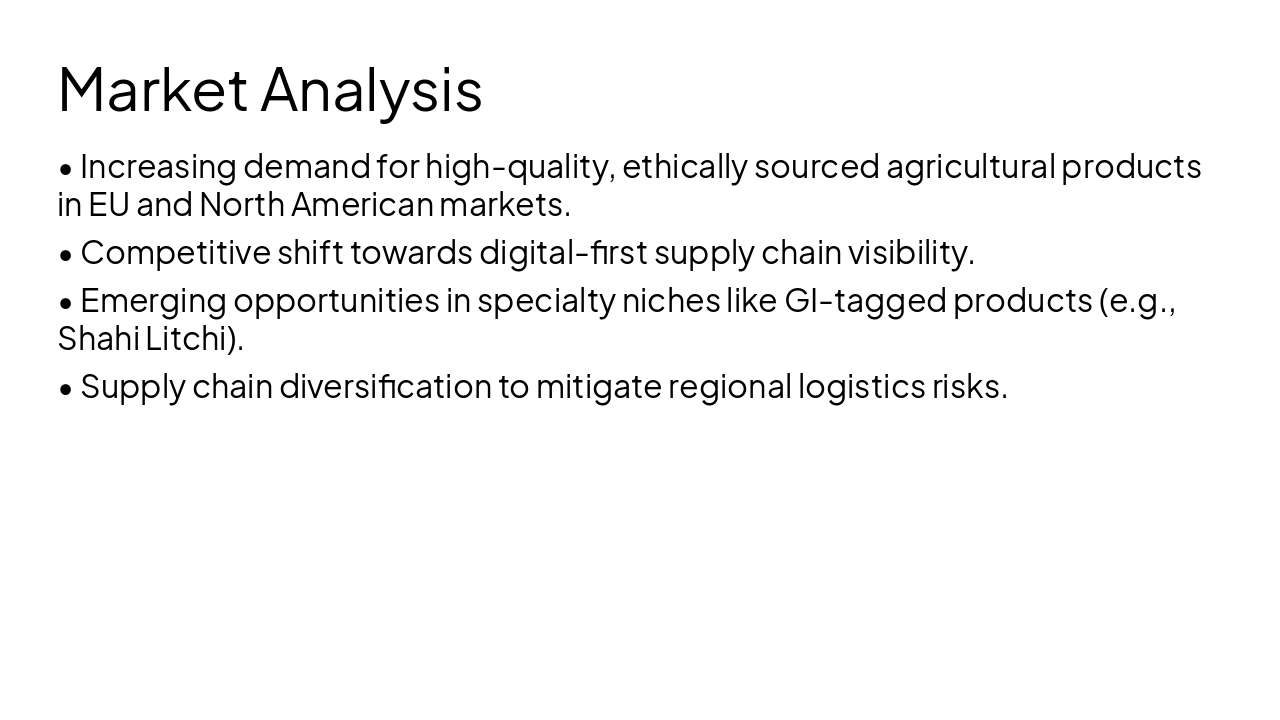 Market Analysis

• Increasing demand for high-quality, ethically sourced agricultural products in EU and North American markets.

• Competitive shift towards digital-first supply chain visibility.

• Emerging opportunities in specialty niches like GI-tagged products (e.g., Shahi Litchi).

• Supply chain diversification to mitigate regional logistics risks.